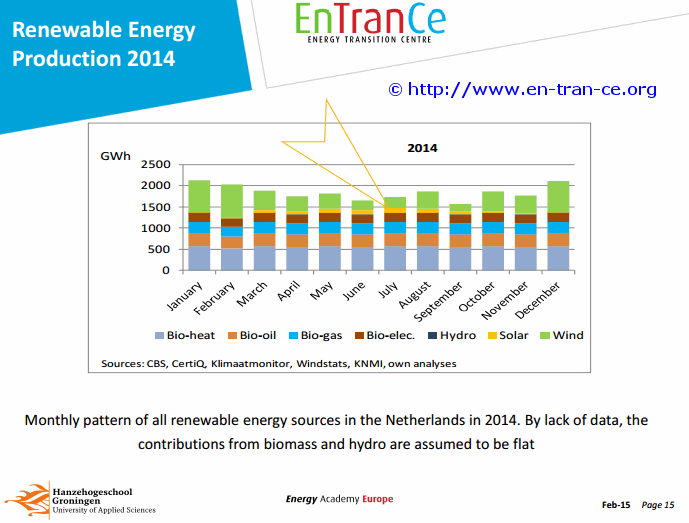 Renewable Energy Production 2014

EnTranCe
ENERGY TRANSITION CENTRE

© http://www.en-tran-ce.org

2014

GWh

2500
2000
1500
1000
500
0

January February March April May June July August September October November December

Bio-heat Bio-oil Bio-gas Bio-elec. Hydro Solar Wind

Sources: CBS, CertiQ, Klimaatmonitor, Windstats, KNMI, own analyses

Monthly pattern of all renewable energy sources in the Netherlands in 2014. By lack of data, the contributions from biomass and hydro are assumed to be flat

Hanzehogeschool Groningen University of Applied Sciences

Energy Academy Europe

Feb-15 Page 15